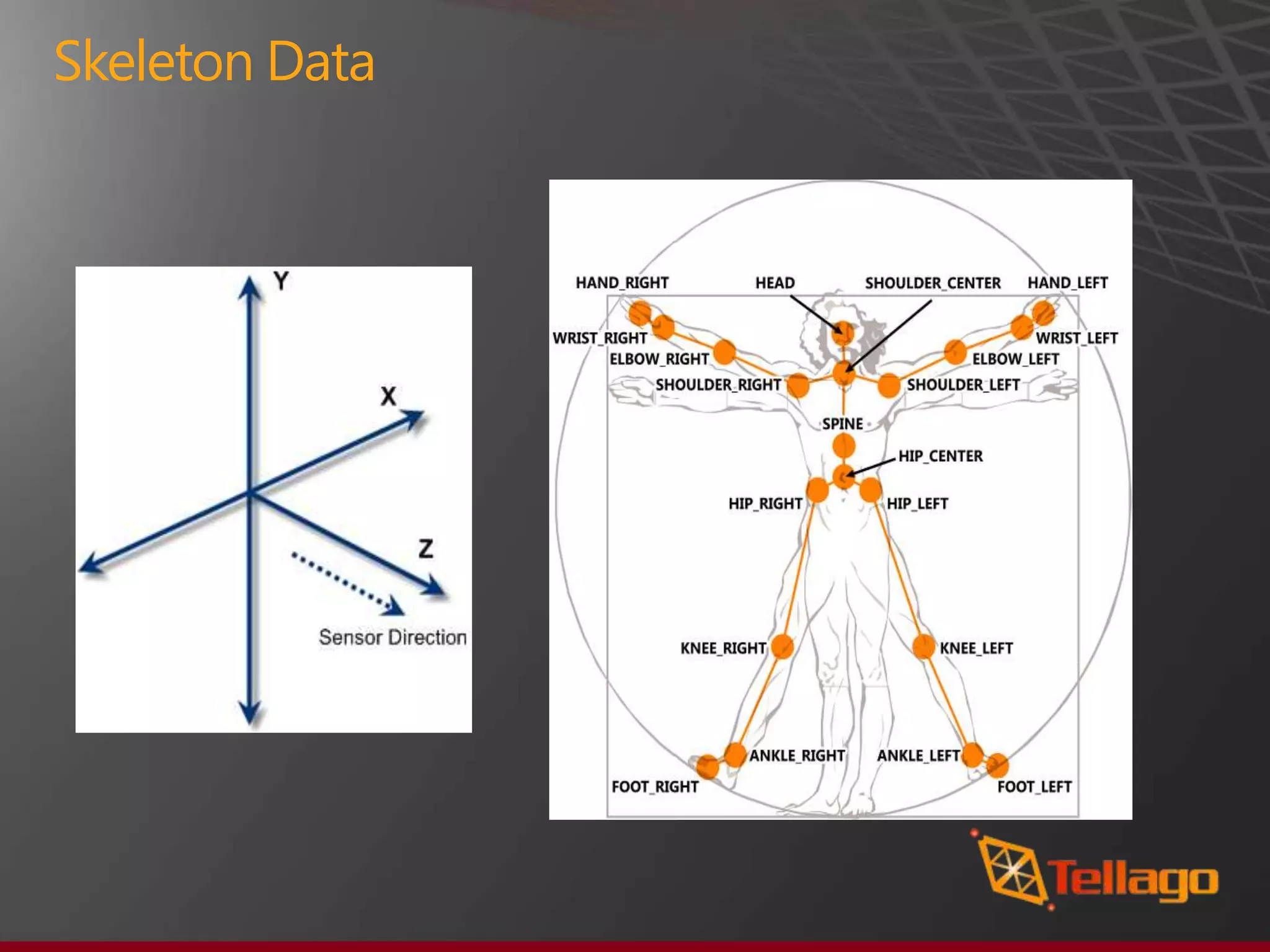 Skeleton Data

Y

X

Z

Sensor Direction

HAND_RIGHT

HEAD

SHOULDER_CENTER

HAND_LEFT

WRIST_RIGHT

WRIST_LEFT

ELBOW_RIGHT

ELBOW_LEFT

SHOULDER_RIGHT

SHOULDER_LEFT

SPINE

HIP_CENTER

HIP_RIGHT

HIP_LEFT

KNEE_RIGHT

KNEE_LEFT

ANKLE_RIGHT

ANKLE_LEFT

FOOT_RIGHT

FOOT_LEFT

Tellago